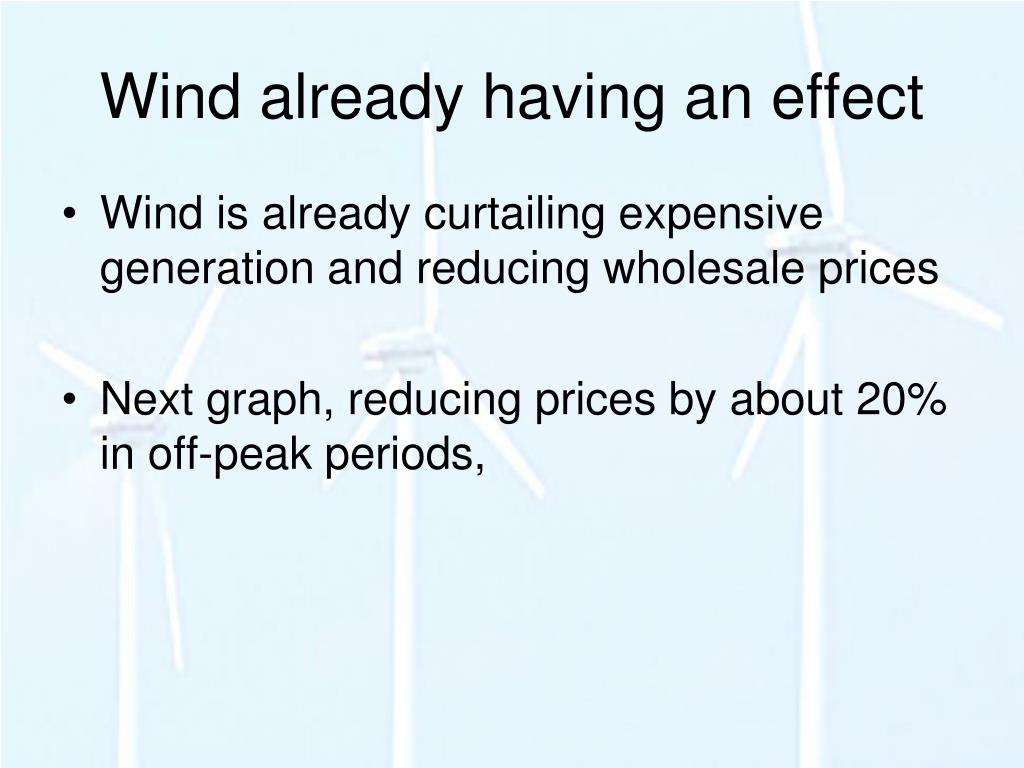 Wind already having an effect

• Wind is already curtailing expensive generation and reducing wholesale prices

• Next graph, reducing prices by about 20% in off-peak periods,